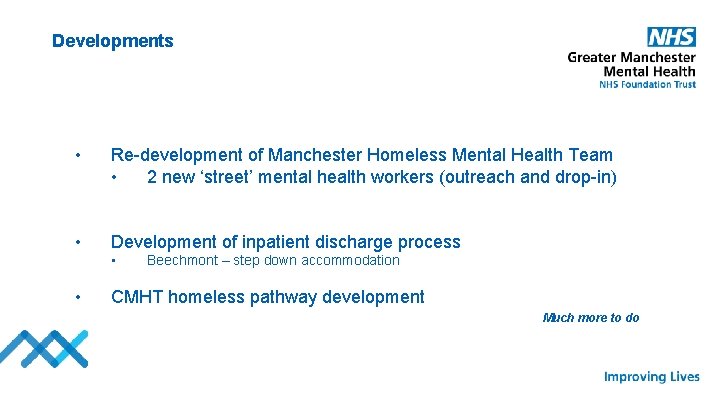 Developments

NHS
Greater Manchester
Mental Health
NHS Foundation Trust

• Re-development of Manchester Homeless Mental Health Team
• 2 new ‘street’ mental health workers (outreach and drop-in)

• Development of inpatient discharge process
• Beechmont – step down accommodation

• CMHT homeless pathway development

Much more to do

Improving Lives